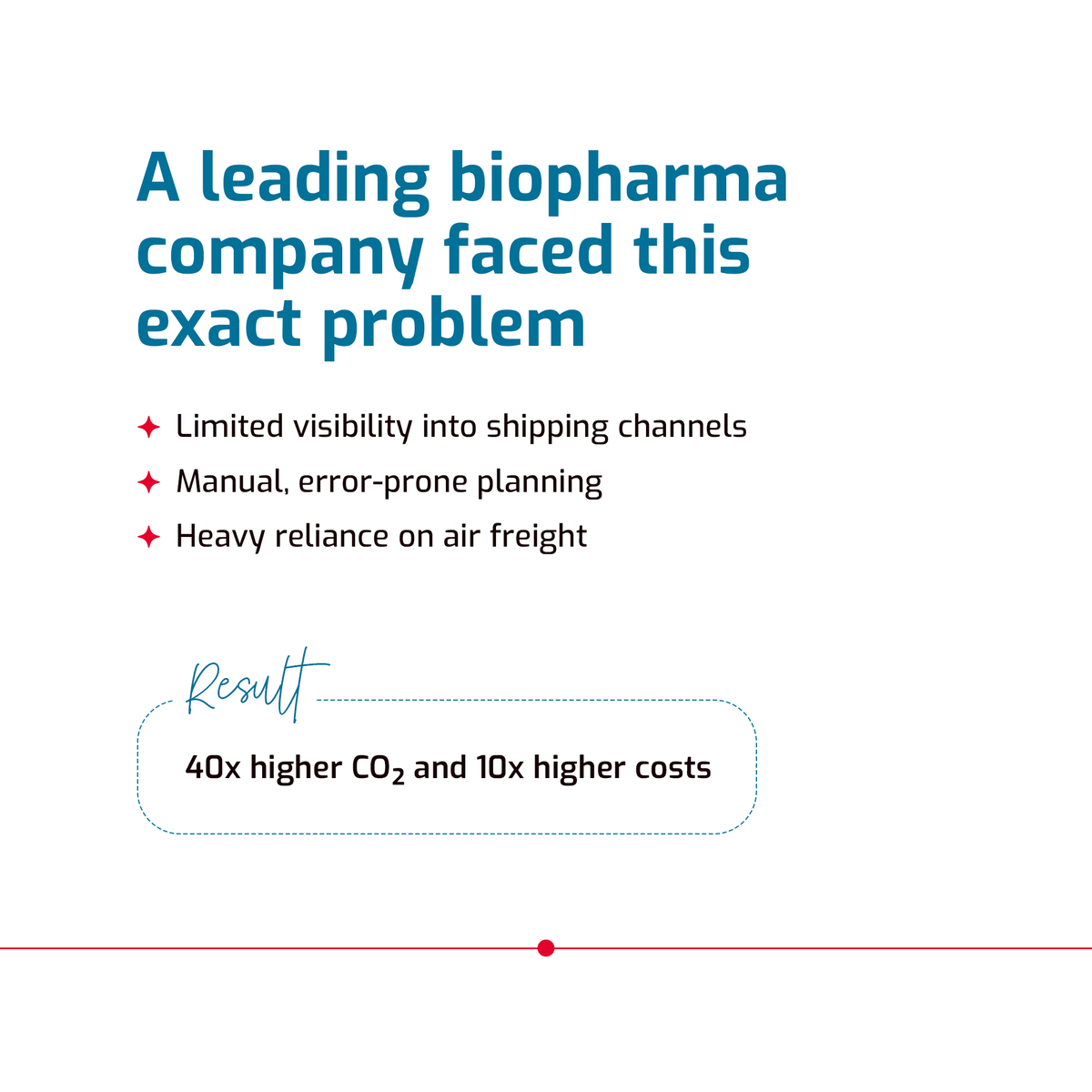 A leading biopharma company faced this exact problem

Limited visibility into shipping channels
Manual, error-prone planning
Heavy reliance on air freight

Result

40x higher $CO_2$ and 10x higher costs